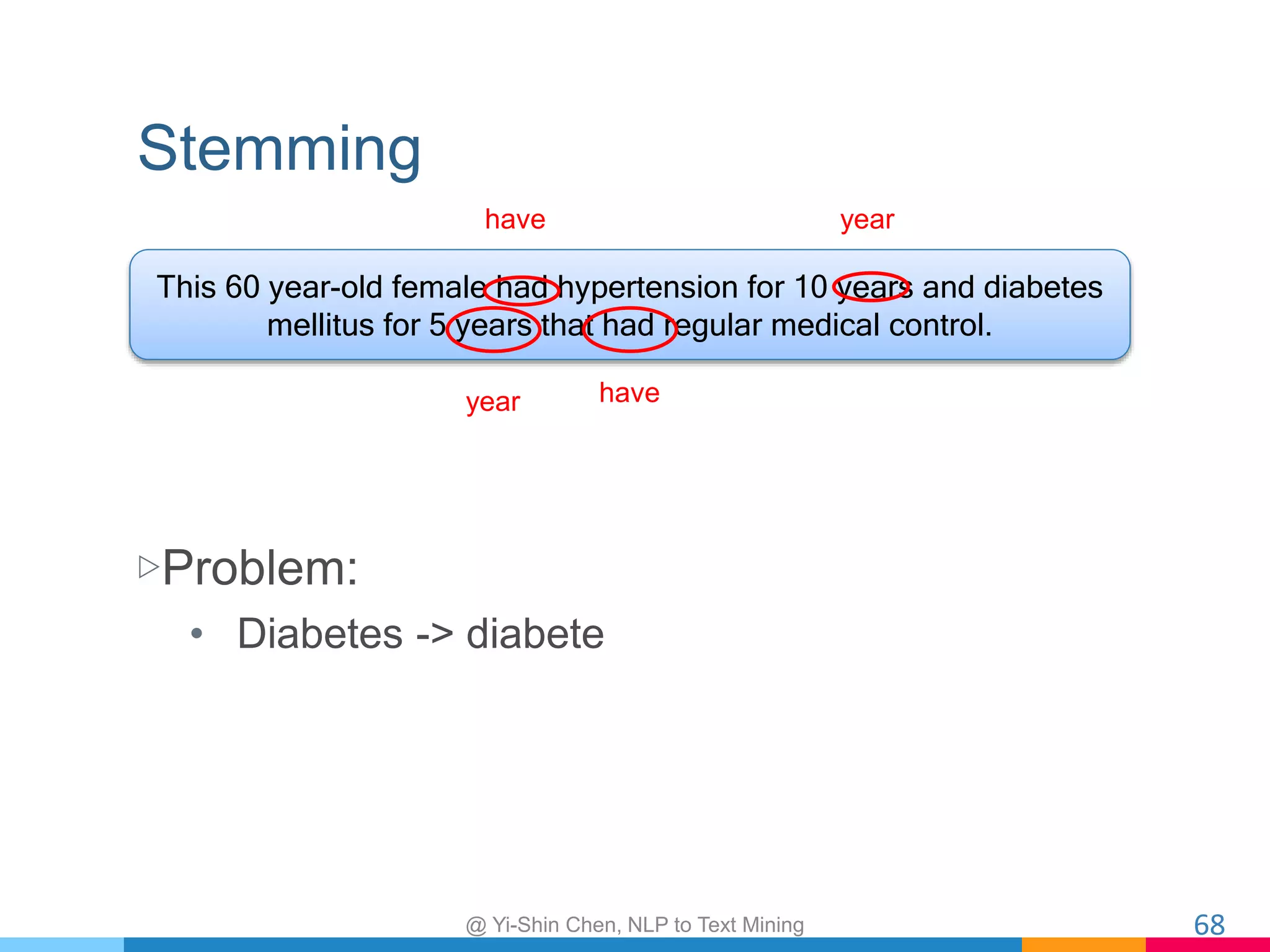 Stemming

have

year

This 60 year-old female had hypertension for 10 years and diabetes mellitus for 5 years that had regular medical control.

year

have

▷Problem:

• Diabetes -> diabete

@ Yi-Shin Chen, NLP to Text Mining

68